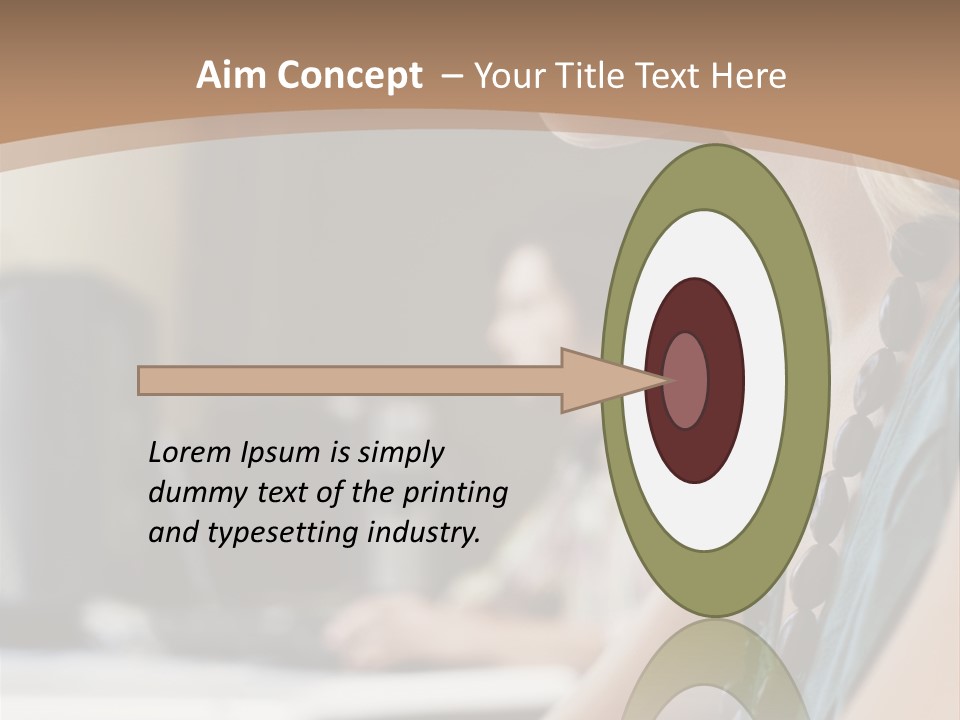 Aim Concept – Your Title Text Here

Lorem Ipsum is simply dummy text of the printing and typesetting industry.